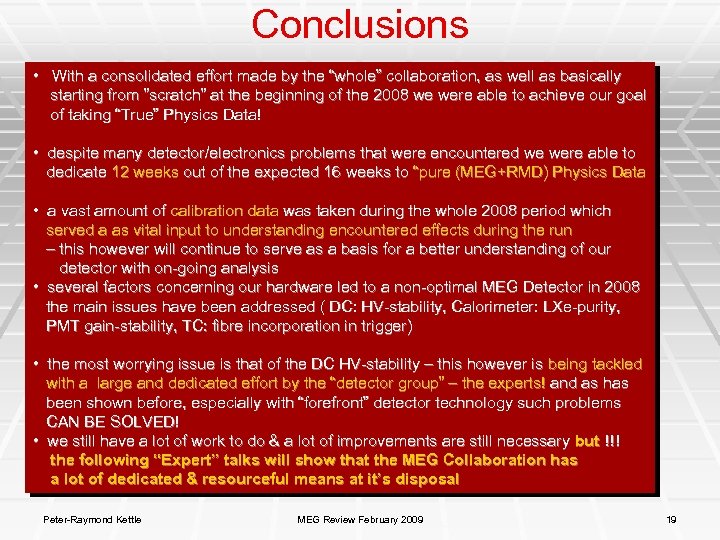 Conclusions

• With a consolidated effort made by the "whole" collaboration, as well as basically starting from "scratch" at the beginning of the 2008 we were able to achieve our goal of taking "True" Physics Data!

• despite many detector/electronics problems that were encountered we were able to dedicate 12 weeks out of the expected 16 weeks to "pure (MEG+RMD) Physics Data

• a vast amount of calibration data was taken during the whole 2008 period which served a as vital input to understanding encountered effects during the run – this however will continue to serve as a basis for a better understanding of our detector with on-going analysis

• several factors concerning our hardware led to a non-optimal MEG Detector in 2008 the main issues have been addressed ( DC: HV-stability, Calorimeter: LXe-purity, PMT gain-stability, TC: fibre incorporation in trigger)

• the most worrying issue is that of the DC HV-stability – this however is being tackled with a large and dedicated effort by the "detector group" – the experts! and as has been shown before, especially with "forefront" detector technology such problems CAN BE SOLVED!

• we still have a lot of work to do & a lot of improvements are still necessary but !!! the following "Expert" talks will show that the MEG Collaboration has a lot of dedicated & resourceful means at it's disposal

Peter-Raymond Kettle MEG Review February 2009 19